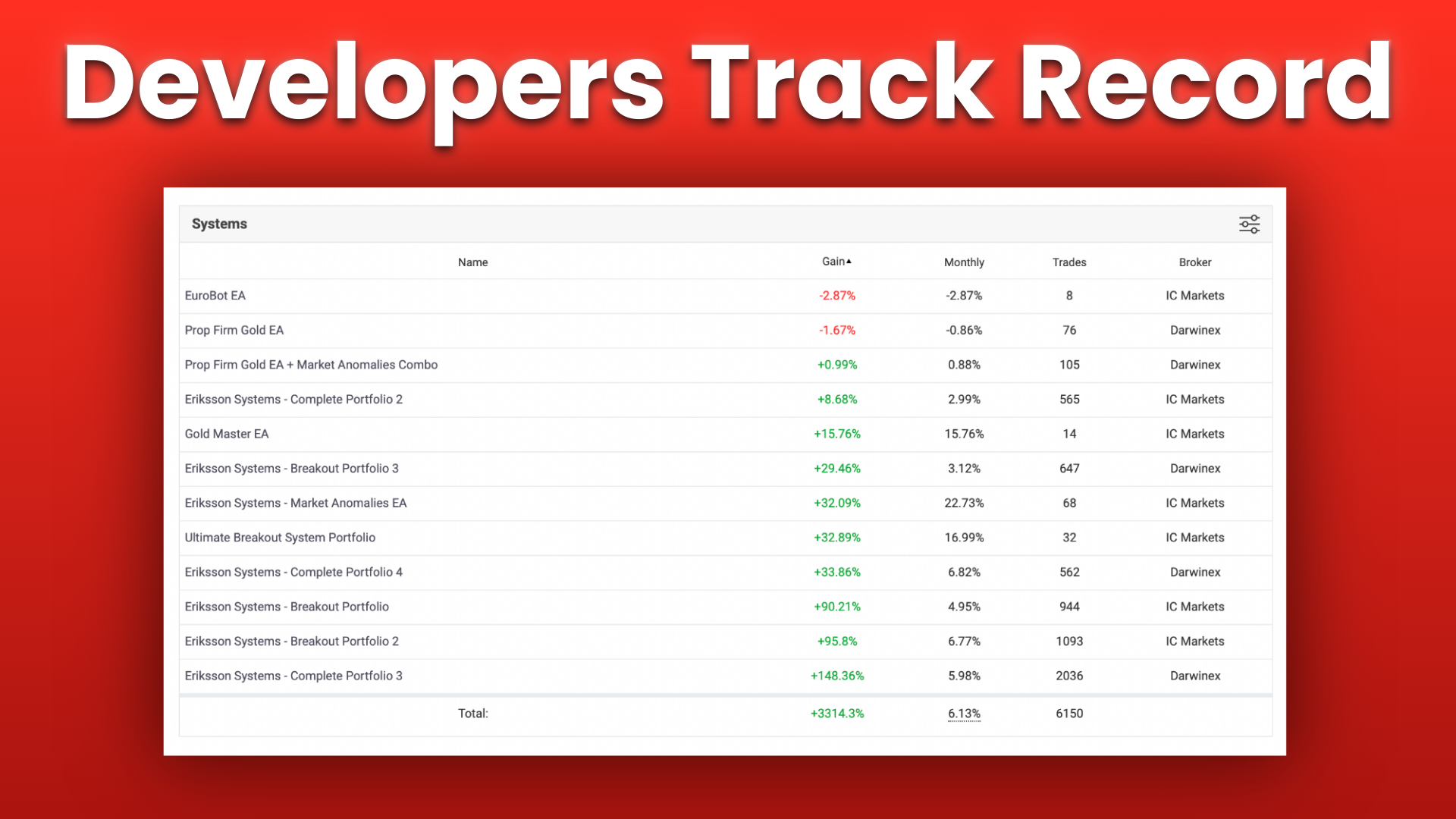 Developers Track Record

Systems

| Name | Gain▲ | Monthly | Trades | Broker |
|---|---|---|---|---|
| EuroBot EA | -2.87% | -2.87% | 8 | IC Markets |
| Prop Firm Gold EA | -1.67% | -0.86% | 76 | Darwinex |
| Prop Firm Gold EA + Market Anomalies Combo | +0.99% | 0.88% | 105 | Darwinex |
| Eriksson Systems - Complete Portfolio 2 | +8.68% | 2.99% | 565 | IC Markets |
| Gold Master EA | +15.76% | 15.76% | 14 | IC Markets |
| Eriksson Systems - Breakout Portfolio 3 | +29.46% | 3.12% | 647 | Darwinex |
| Eriksson Systems - Market Anomalies EA | +32.09% | 22.73% | 68 | IC Markets |
| Ultimate Breakout System Portfolio | +32.89% | 16.99% | 32 | IC Markets |
| Eriksson Systems - Complete Portfolio 4 | +33.86% | 6.82% | 562 | Darwinex |
| Eriksson Systems - Breakout Portfolio | +90.21% | 4.95% | 944 | IC Markets |
| Eriksson Systems - Breakout Portfolio 2 | +95.8% | 6.77% | 1093 | IC Markets |
| Eriksson Systems - Complete Portfolio 3 | +148.36% | 5.98% | 2036 | Darwinex |
| Total: | +3314.3% | 6.13% | 6150 | |